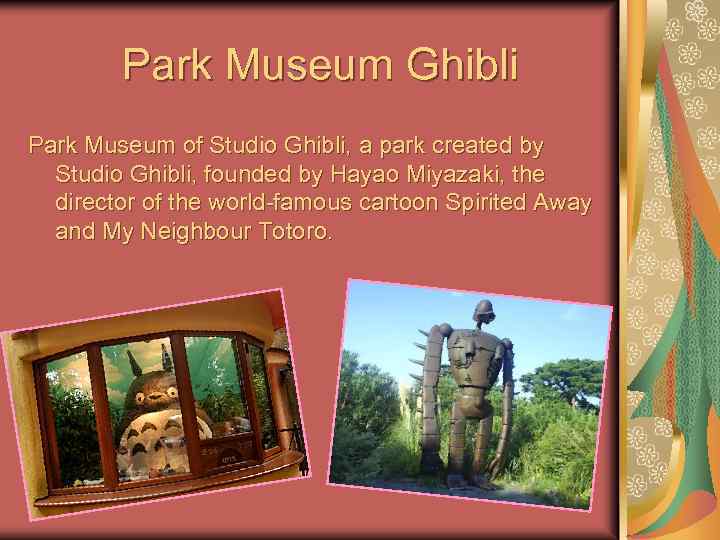 Park Museum Ghibli

Park Museum of Studio Ghibli, a park created by Studio Ghibli, founded by Hayao Miyazaki, the director of the world-famous cartoon Spirited Away and My Neighbour Totoro.